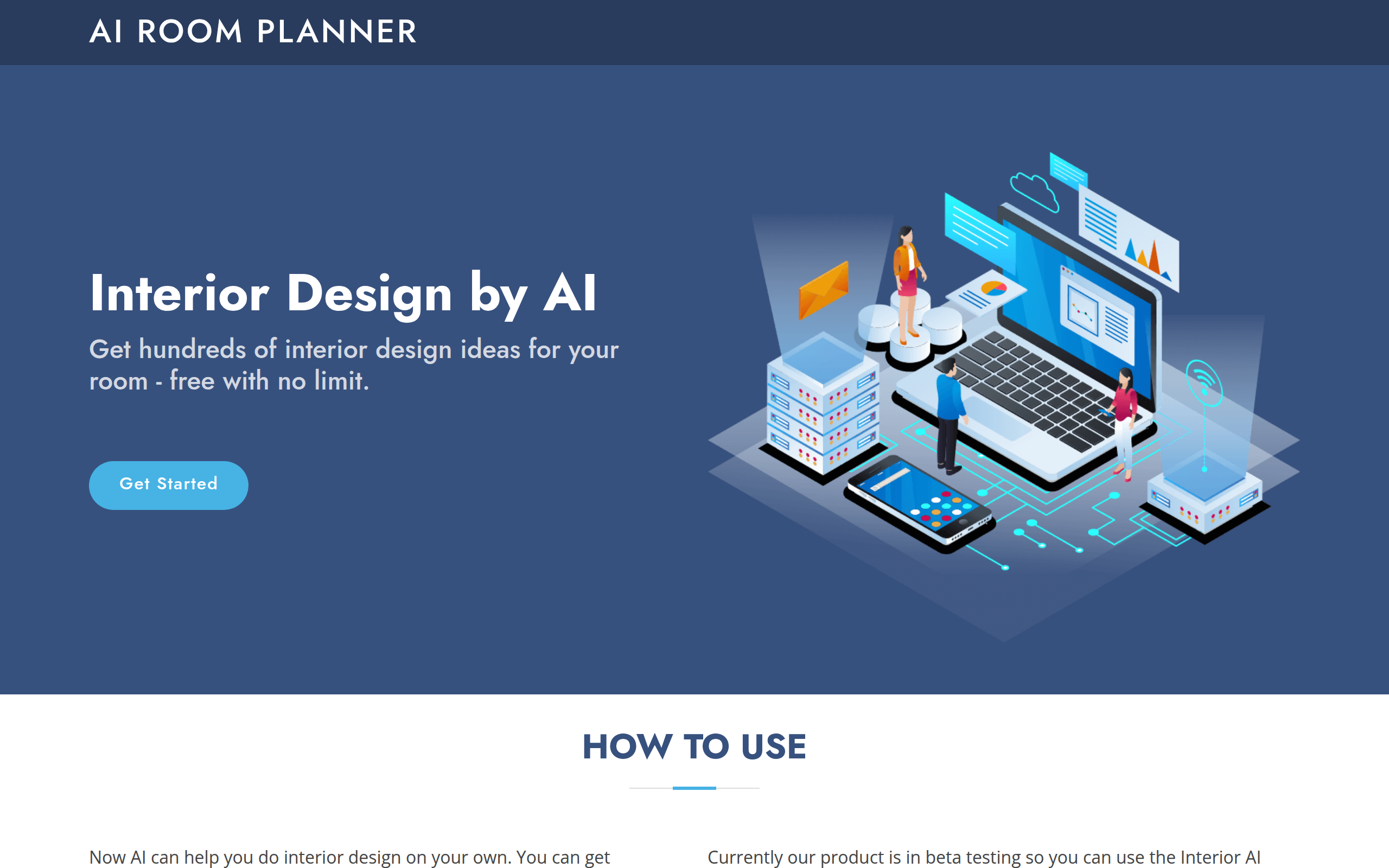 AI ROOM PLANNER

Interior Design by AI

Get hundreds of interior design ideas for your room - free with no limit.

Get Started

HOW TO USE

Now AI can help you do interior design on your own. You can get

Currently our product is in beta testing so you can use the Interior AI